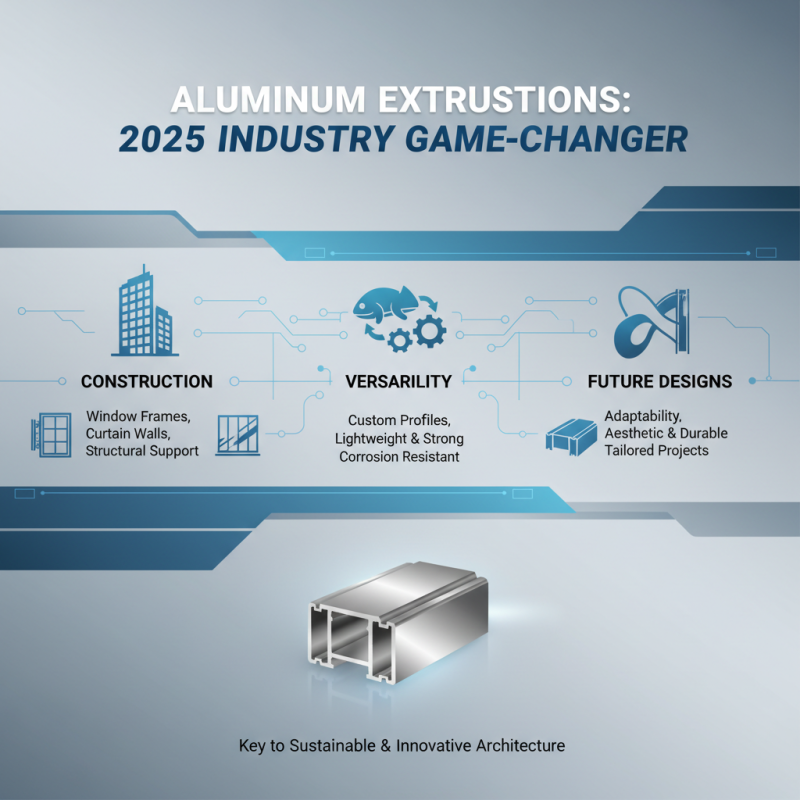 ALUMINUM EXTRUSTIONS:
2025 INDUSTRY GAME-CHANGER

CONSTRUCTION

Window Frames, Curtain Walls, Structural Support

VERSARILITY

Custom Profiles, Lightweight & Strong Corrosion Resistant

FUTURE DESIGNS

Adaptability, Aesthetic & Durable Tailored Projects

Key to Sustainable & Innovative Architecture